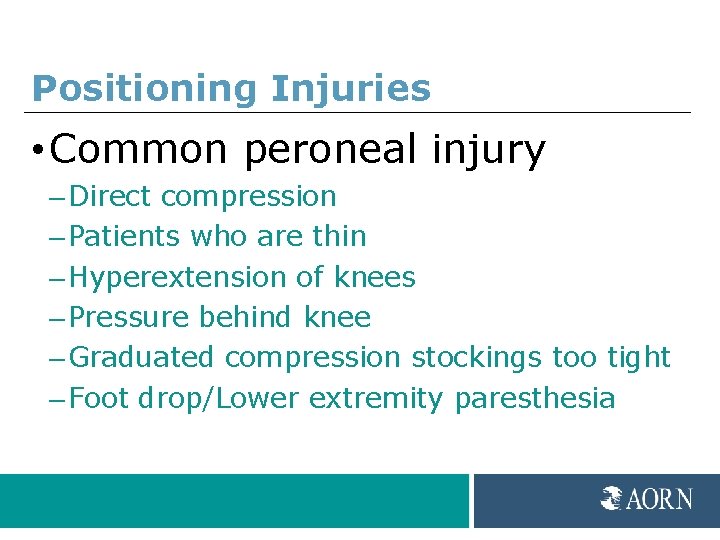 Positioning Injuries

• Common peroneal injury
– Direct compression
– Patients who are thin
– Hyperextension of knees
– Pressure behind knee
– Graduated compression stockings too tight
– Foot drop/Lower extremity paresthesia

AORN